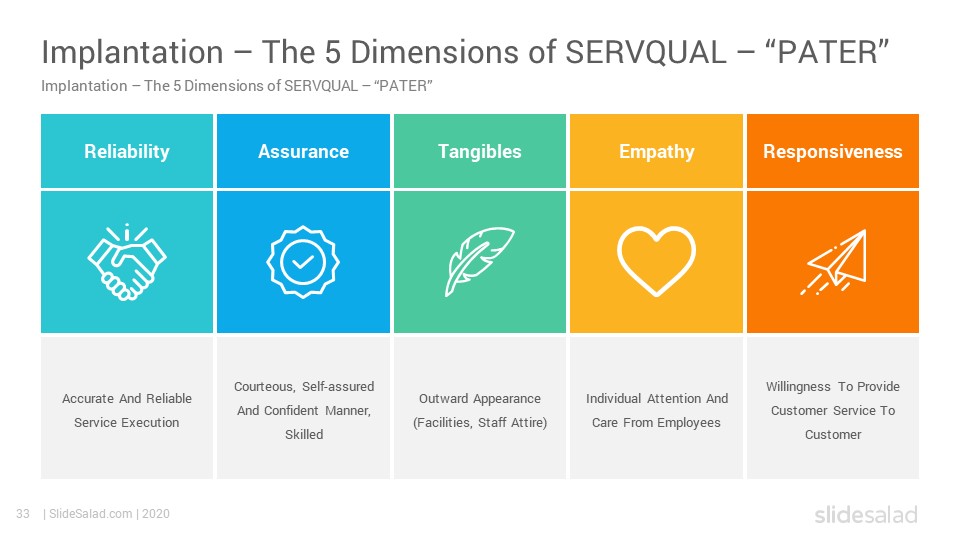 Implantation – The 5 Dimensions of SERVQUAL – “PATER”

Implantation – The 5 Dimensions of SERVQUAL – “PATER”

| Reliability | Assurance | Tangibles | Empathy | Responsiveness |
|---|---|---|---|---|
| Accurate And Reliable Service Execution | Courteous, Self-assured And Confident Manner, Skilled | Outward Appearance (Facilities, Staff Attire) | Individual Attention And Care From Employees | Willingness To Provide Customer Service To Customer |

33 | SlideSalad.com | 2020

slidesalad